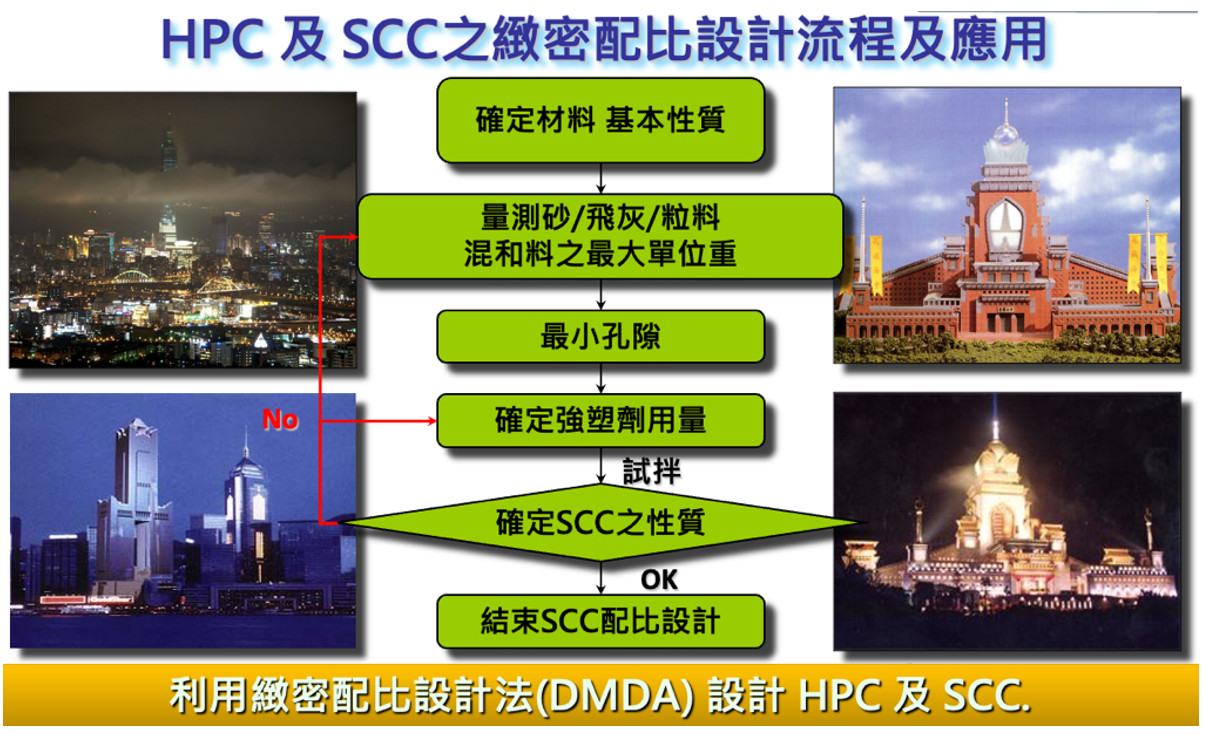 HPC 及 SCC之緻密配比設計流程及應用

確定材料 基本性質

量測砂/飛灰/粒料
混和料之最大單位重

最小孔隙

No

確定強塑劑用量

試拌

確定SCC之性質

OK

結束SCC配比設計

利用緻密配比設計法(DMDA) 設計 HPC 及 SCC.